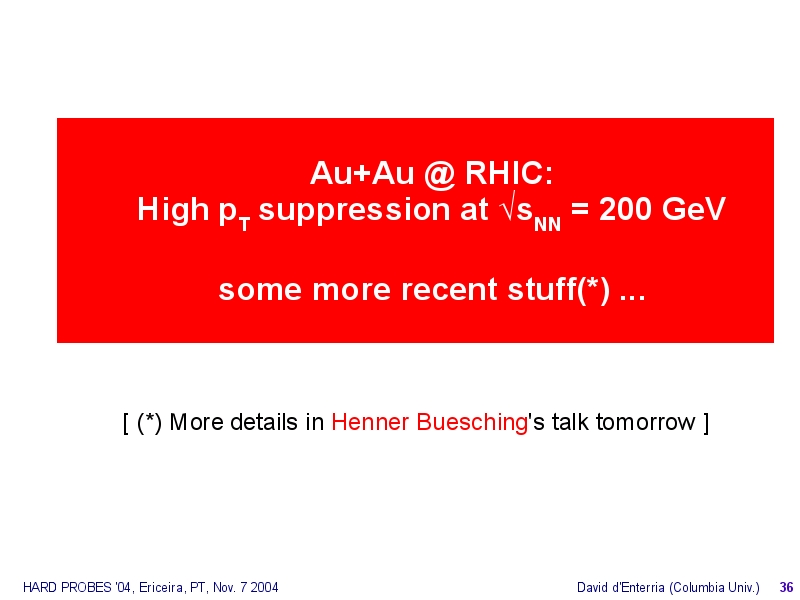 Au+Au @ RHIC:
High $p_T$ suppression at $\sqrt{s_{NN}}$ = 200 GeV

some more recent stuff(*) ...

[ (*) More details in Henner Buesching's talk tomorrow ]

HARD PROBES '04, Ericeira, PT, Nov. 7 2004

David d'Enterria (Columbia Univ.) 36